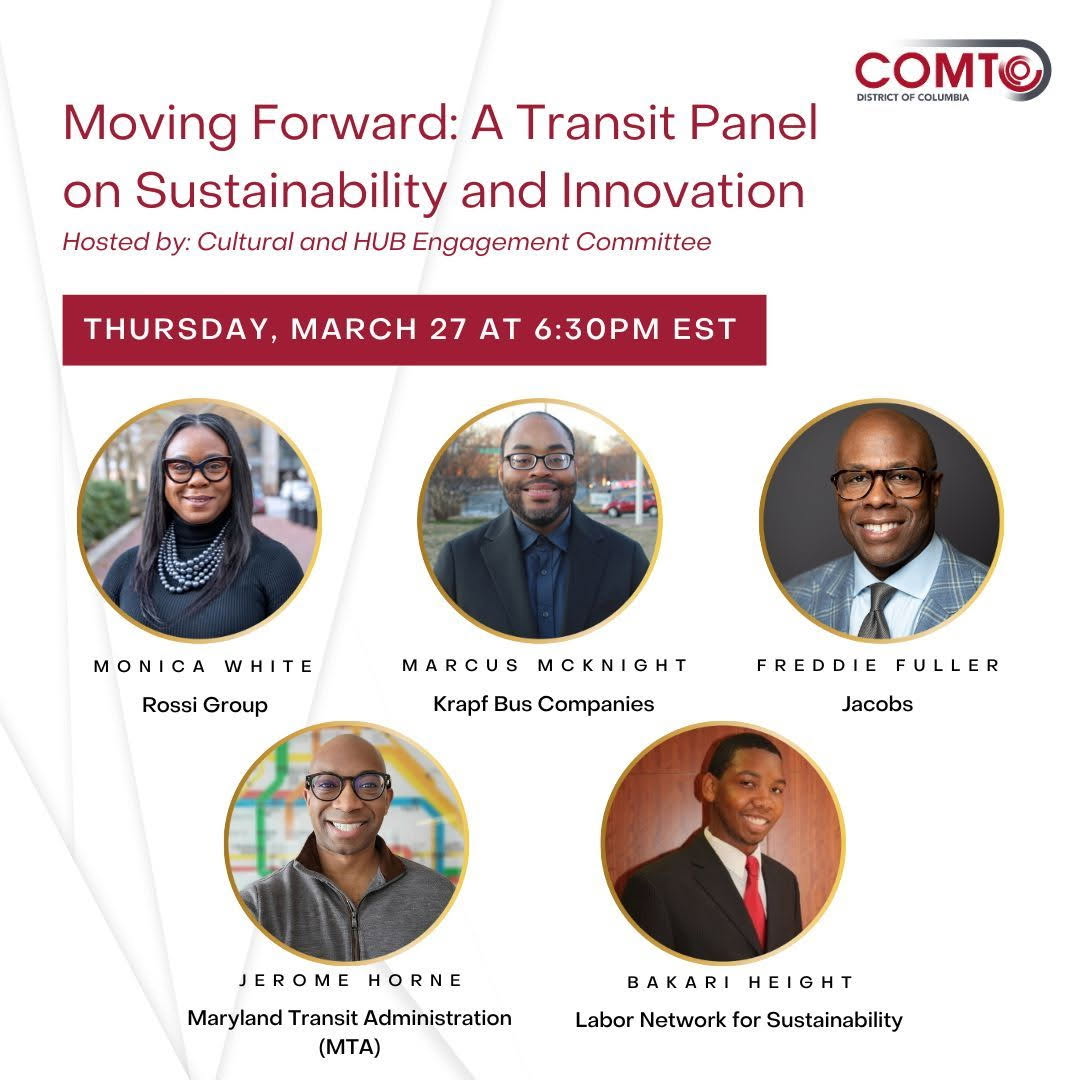 COMTO
DISTRICT OF COLUMBIA

Moving Forward: A Transit Panel on Sustainability and Innovation
Hosted by: Cultural and HUB Engagement Committee

THURSDAY, MARCH 27 AT 6:30PM EST

MONICA WHITE
Rossi Group

MARCUS MCKNIGHT
Krapf Bus Companies

FREDDIE FULLER
Jacobs

JEROME HORNE
Maryland Transit Administration (MTA)

BAKARI HEIGHT
Labor Network for Sustainability